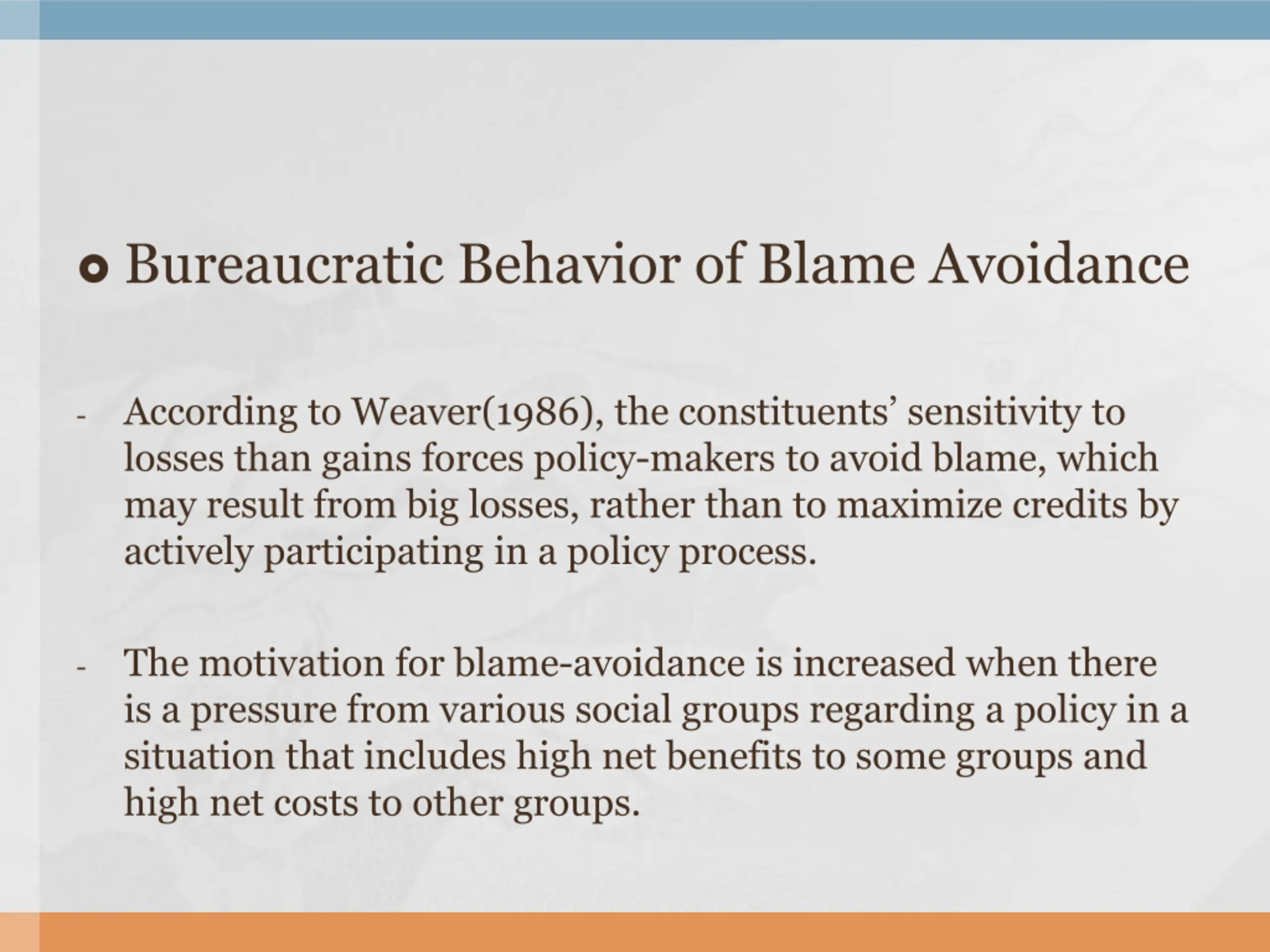 Bureaucratic Behavior of Blame Avoidance

- According to Weaver(1986), the constituents’ sensitivity to losses than gains forces policy-makers to avoid blame, which may result from big losses, rather than to maximize credits by actively participating in a policy process.

- The motivation for blame-avoidance is increased when there is a pressure from various social groups regarding a policy in a situation that includes high net benefits to some groups and high net costs to other groups.